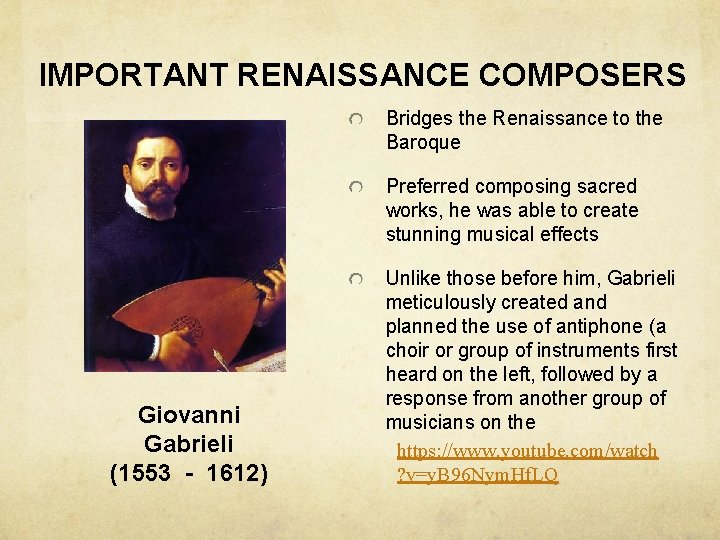 IMPORTANT RENAISSANCE COMPOSERS

Giovanni Gabrieli (1553 - 1612)

Bridges the Renaissance to the Baroque

Preferred composing sacred works, he was able to create stunning musical effects

Unlike those before him, Gabrieli meticulously created and planned the use of antiphone (a choir or group of instruments first heard on the left, followed by a response from another group of musicians on the

https://www.youtube.com/watch?v=yB96NymHfLQ